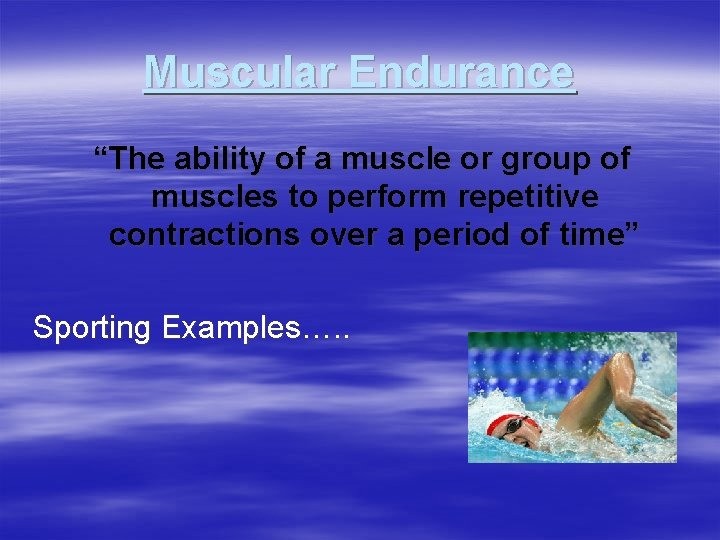 Muscular Endurance

“The ability of a muscle or group of muscles to perform repetitive contractions over a period of time”

Sporting Examples…..